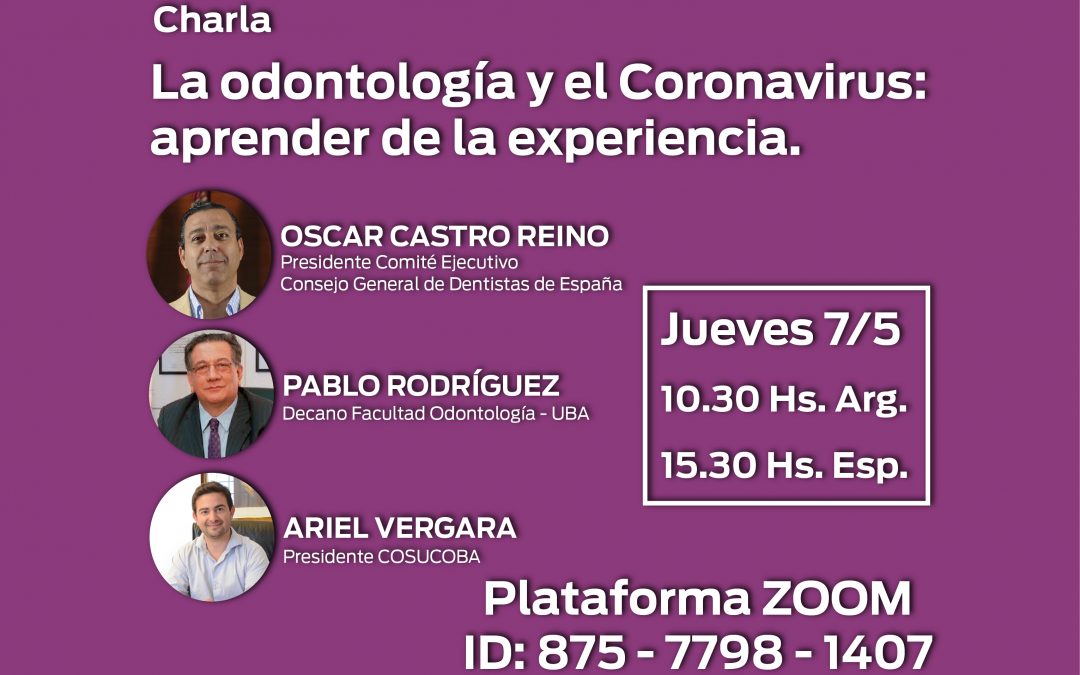 Charla

La odontología y el Coronavirus: aprender de la experiencia.

OSCAR CASTRO REINO
Presidente Comité Ejecutivo
Consejo General de Dentistas de España

PABLO RODRÍGUEZ
Decano Facultad Odontología - UBA

ARIEL VERGARA
Presidente COSUCOBA

Jueves 7/5
10.30 Hs. Arg.
15.30 Hs. Esp.

Plataforma ZOOM
ID: 875 - 7798 - 1407